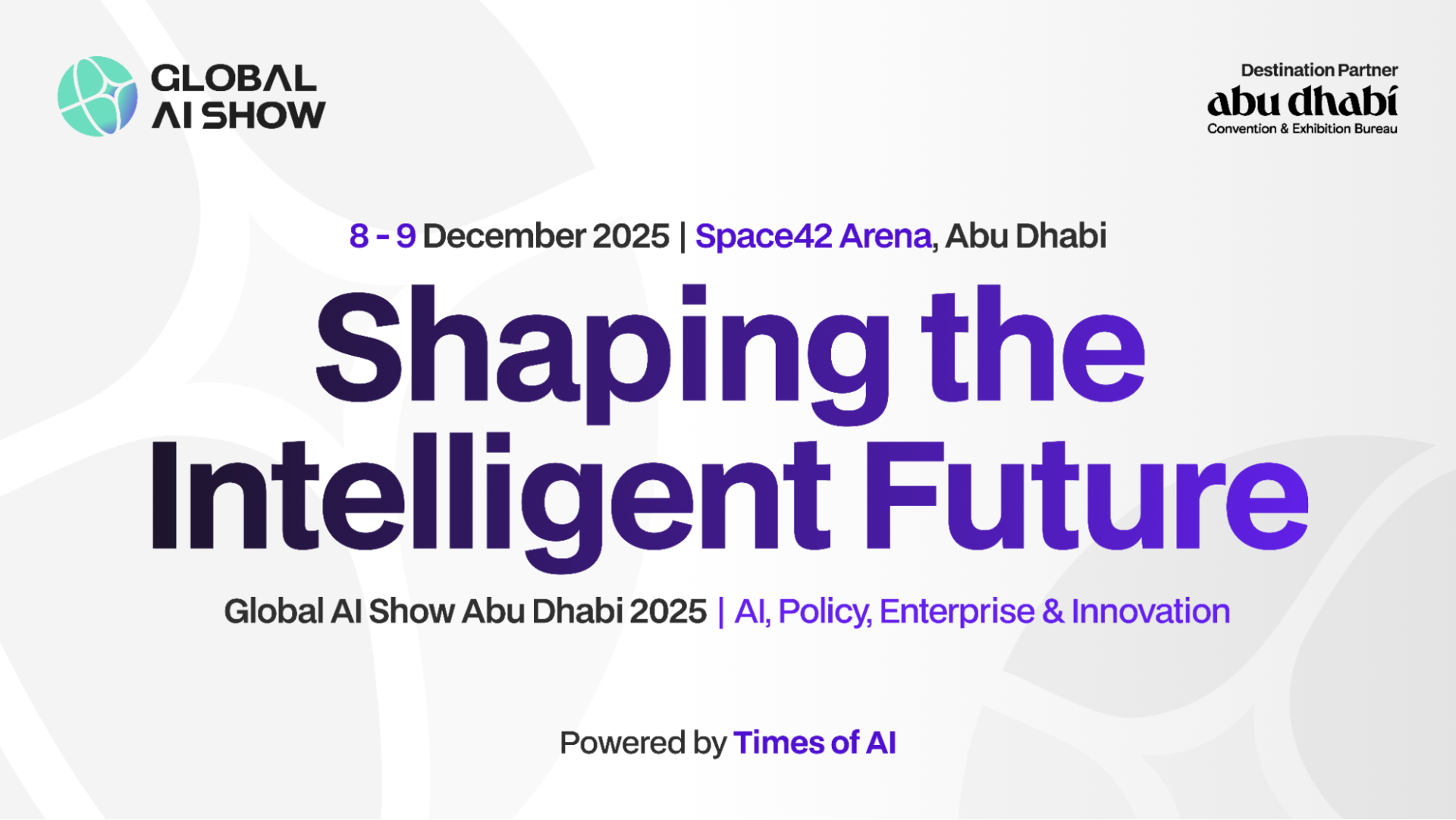 GLOBAL AI SHOW

Destination Partner
abu dhabi
Convention & Exhibition Bureau

8 - 9 December 2025 | Space42 Arena, Abu Dhabi

Shaping the Intelligent Future

Global AI Show Abu Dhabi 2025 | AI, Policy, Enterprise & Innovation

Powered by Times of AI